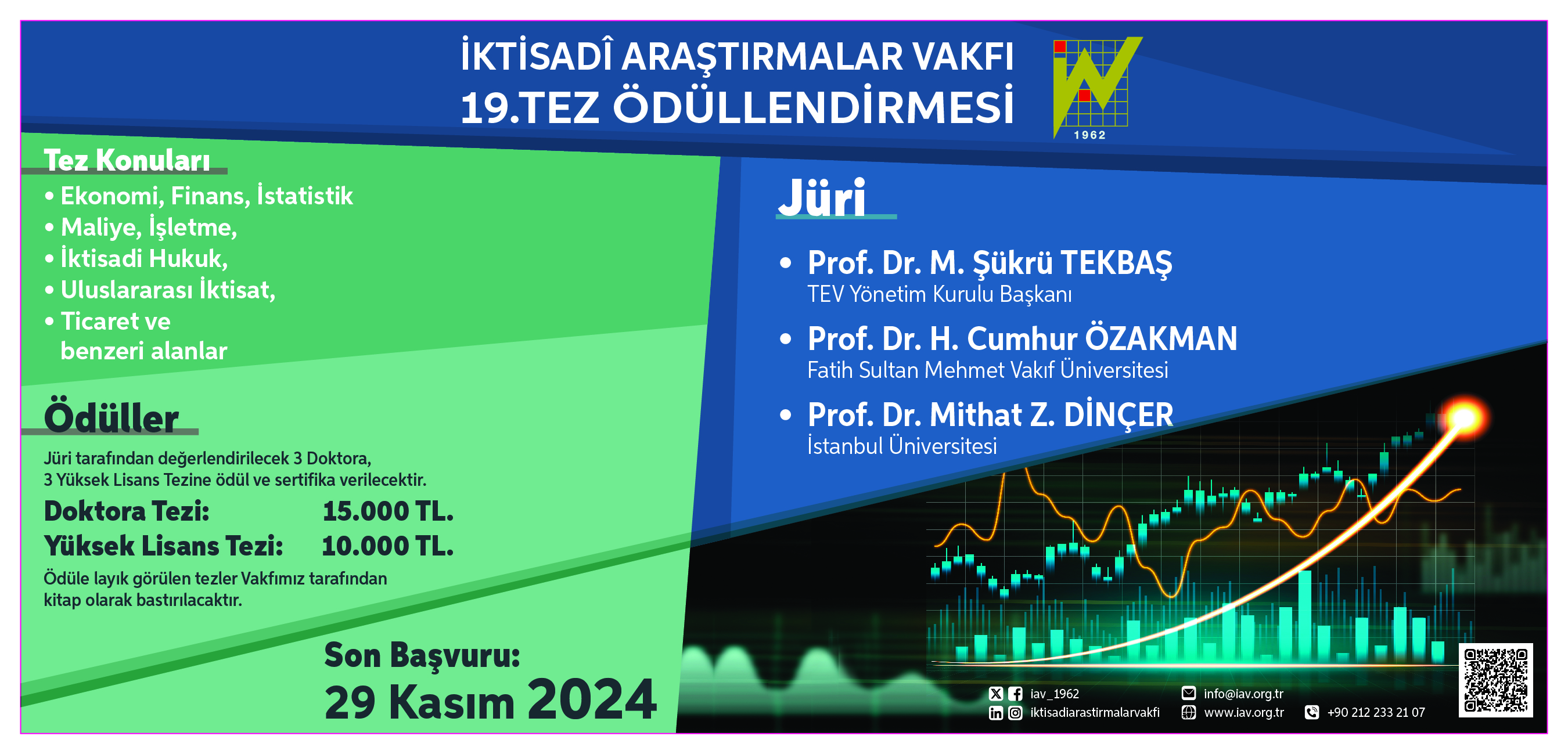 İKTİSADÎ ARAŞTIRMALAR VAKFI
19.TEZ ÖDÜLLENDİRMESİ

1962

Tez Konuları
• Ekonomi, Finans, İstatistik
• Maliye, İşletme,
• İktisadi Hukuk,
• Uluslararası İktisat,
• Ticaret ve benzeri alanlar

Ödüller
Jüri tarafından değerlendirilecek 3 Doktora, 3 Yüksek Lisans Tezine ödül ve sertifika verilecektir.

Doktora Tezi: 15.000 TL.
Yüksek Lisans Tezi: 10.000 TL.

Ödüle layık görülen tezler Vakfımız tarafından kitap olarak bastırılacaktır.

Son Başvuru:
29 Kasım 2024

Jüri
• Prof. Dr. M. Şükrü TEKBAŞ
TEV Yönetim Kurulu Başkanı
• Prof. Dr. H. Cumhur ÖZAKMAN
Fatih Sultan Mehmet Vakıf Üniversitesi
• Prof. Dr. Mithat Z. DİNÇER
İstanbul Üniversitesi

iav_1962
iktisadiarastirmalarvakfi
info@iav.org.tr
www.iav.org.tr
+90 212 233 21 07